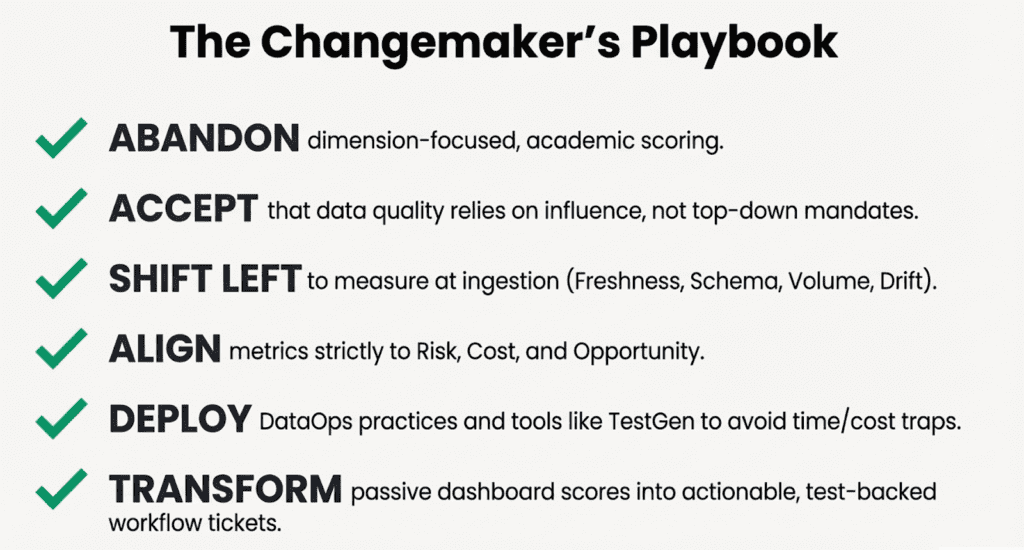 The Changemaker's Playbook

ABANDON dimension-focused, academic scoring.

ACCEPT that data quality relies on influence, not top-down mandates.

SHIFT LEFT to measure at ingestion (Freshness, Schema, Volume, Drift).

ALIGN metrics strictly to Risk, Cost, and Opportunity.

DEPLOY DataOps practices and tools like TestGen to avoid time/cost traps.

TRANSFORM passive dashboard scores into actionable, test-backed workflow tickets.